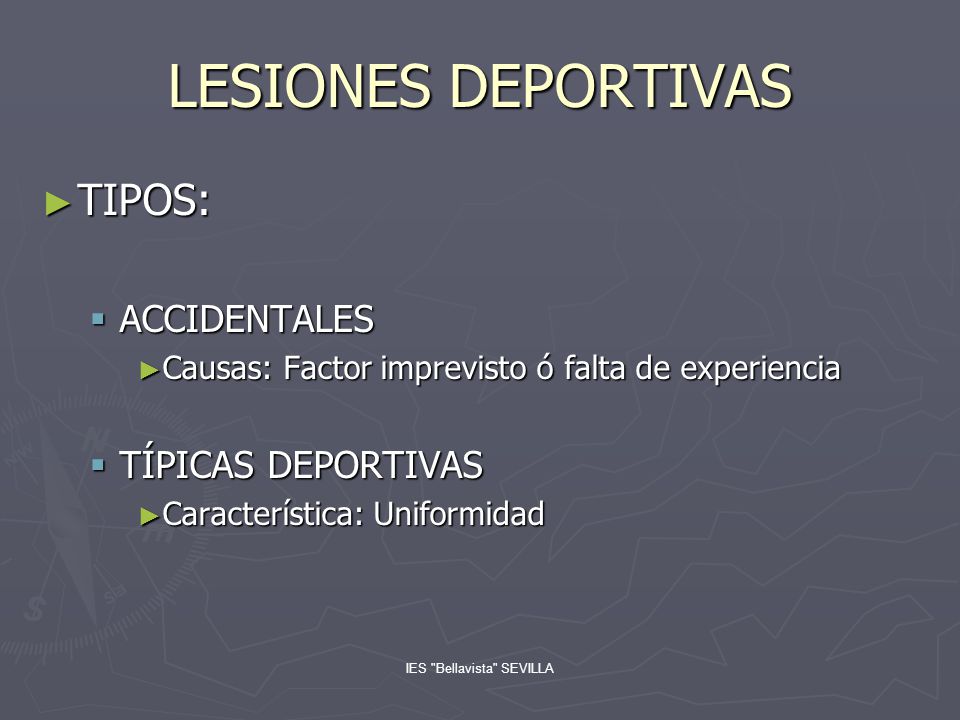 LESIONES DEPORTIVAS

TIPOS:

ACCIDENTALES

Causas: Factor imprevisto ó falta de experiencia

TÍPICAS DEPORTIVAS

Característica: Uniformidad

IES "Bellavista" SEVILLA